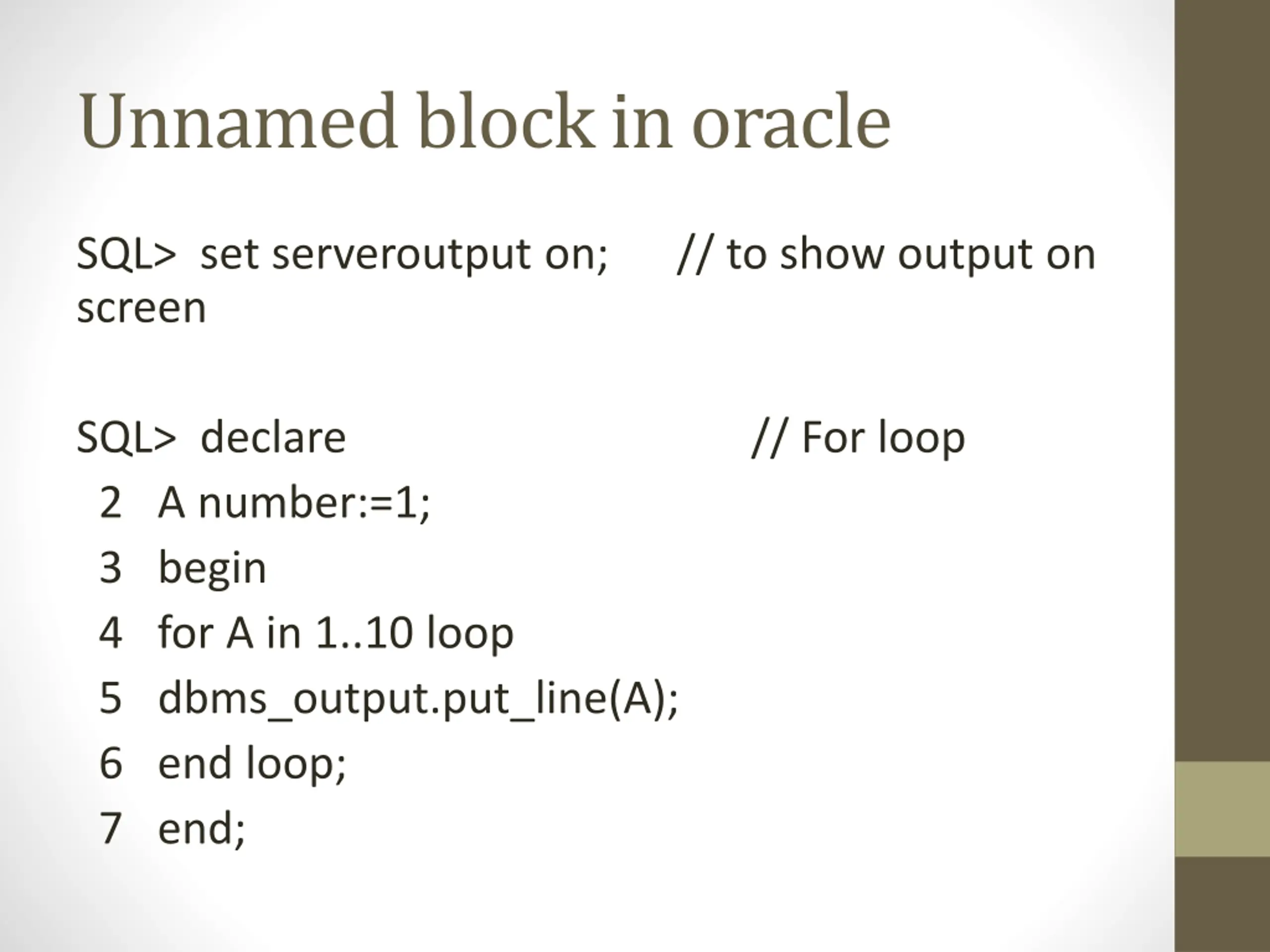 Unnamed block in oracle

SQL> set serveroutput on; // to show output on screen

SQL> declare // For loop
2 A number:=1;
3 begin
4 for A in 1..10 loop
5 dbms_output.put_line(A);
6 end loop;
7 end;